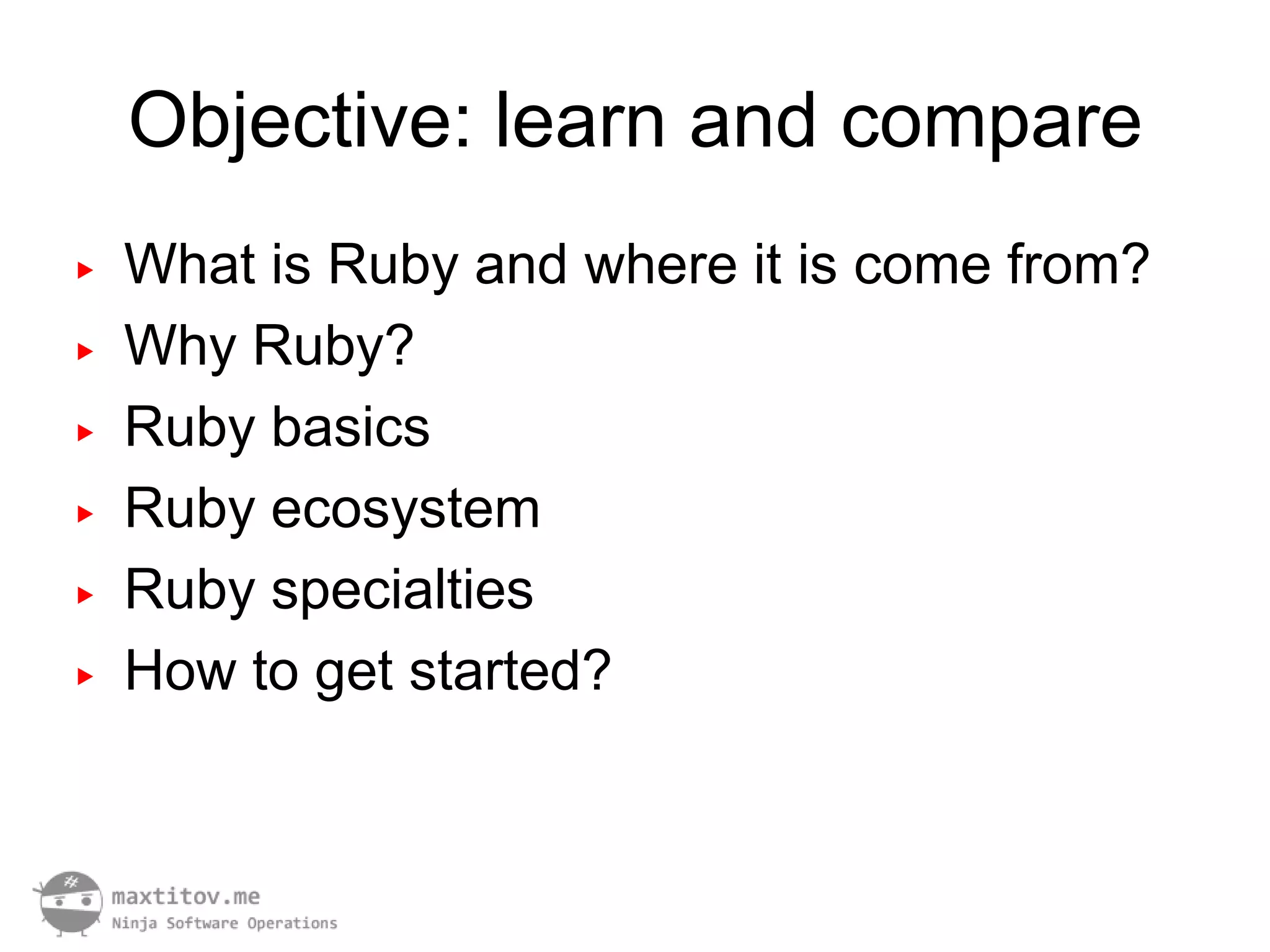 Objective: learn and compare

▸ What is Ruby and where it is come from?
▸ Why Ruby?
▸ Ruby basics
▸ Ruby ecosystem
▸ Ruby specialties
▸ How to get started?

#
maxtitov.me
Ninja Software Operations